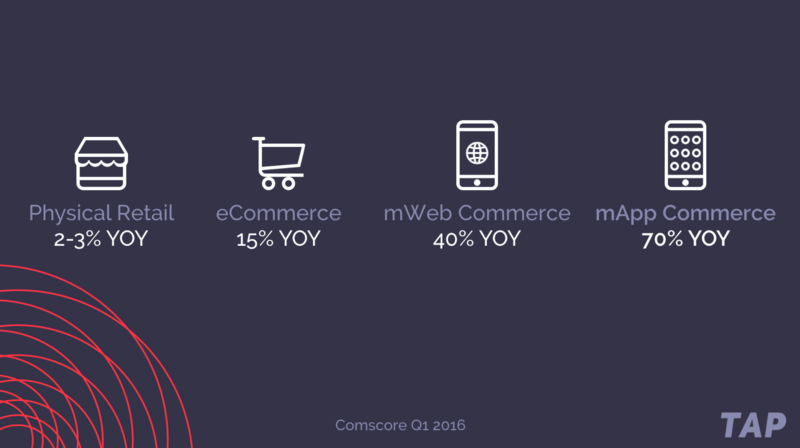 Physical Retail
2-3% YOY

eCommerce
15% YOY

mWeb Commerce
40% YOY

mApp Commerce
70% YOY

Comscore Q1 2016

TAP